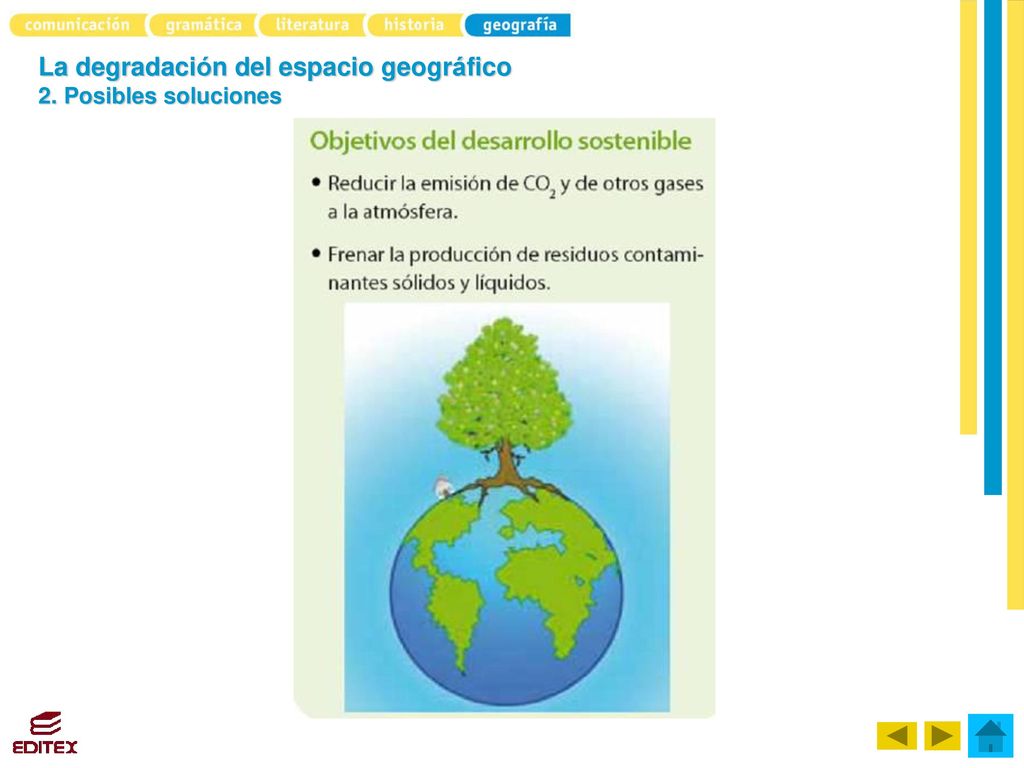 comunicación gramática literatura historia geografía

La degradación del espacio geográfico
2. Posibles soluciones

Objetivos del desarrollo sostenible

• Reducir la emisión de $CO_2$ y de otros gases a la atmósfera.

• Frenar la producción de residuos contaminantes sólidos y líquidos.

EDITEX